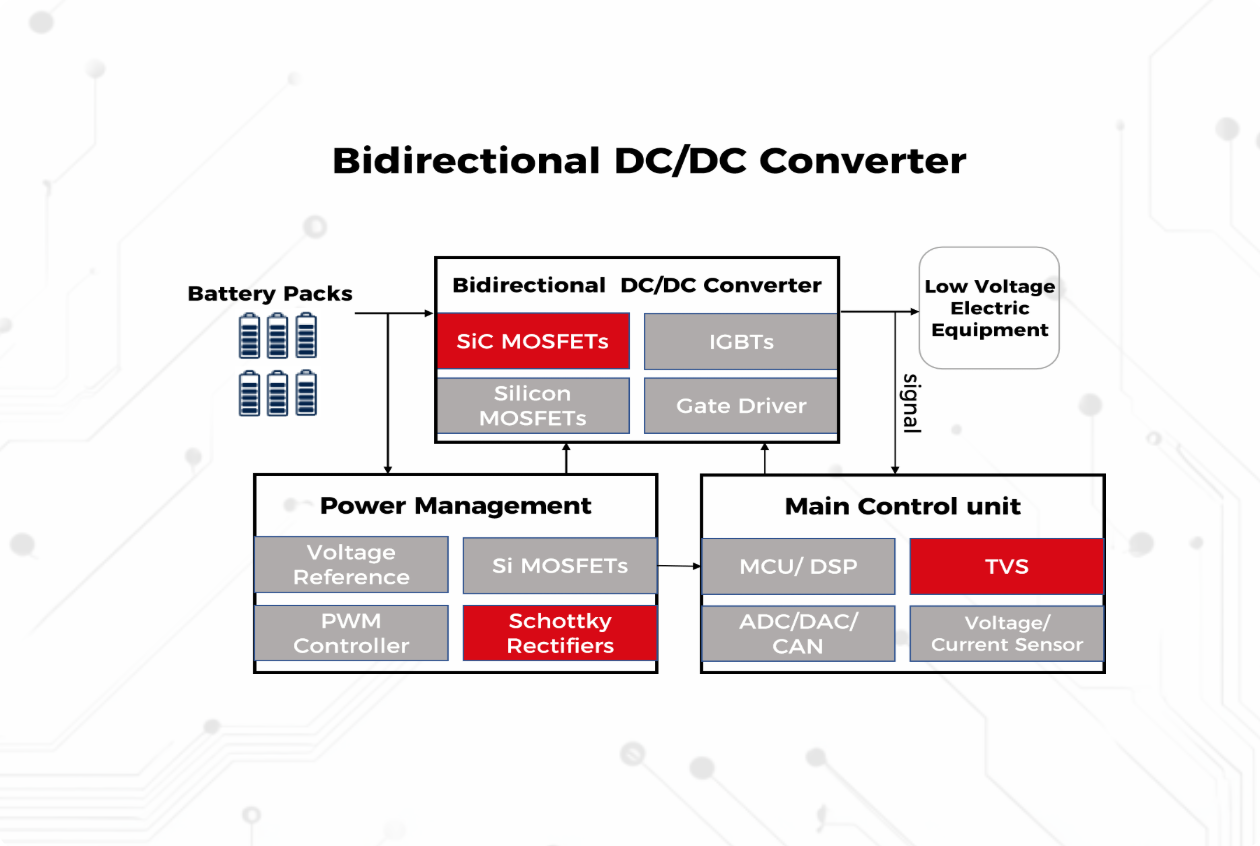 Bidirectional DC/DC Converter

Battery Packs

Bidirectional DC/DC Converter

SiC MOSFETs

IGBTs

Silicon MOSFETs

Gate Driver

Low Voltage Electric Equipment

signal

Power Management

Voltage Reference

Si MOSFETs

PWM Controller

Schottky Rectifiers

Main Control unit

MCU/ DSP

TVS

ADC/DAC/ CAN

Voltage/ Current Sensor